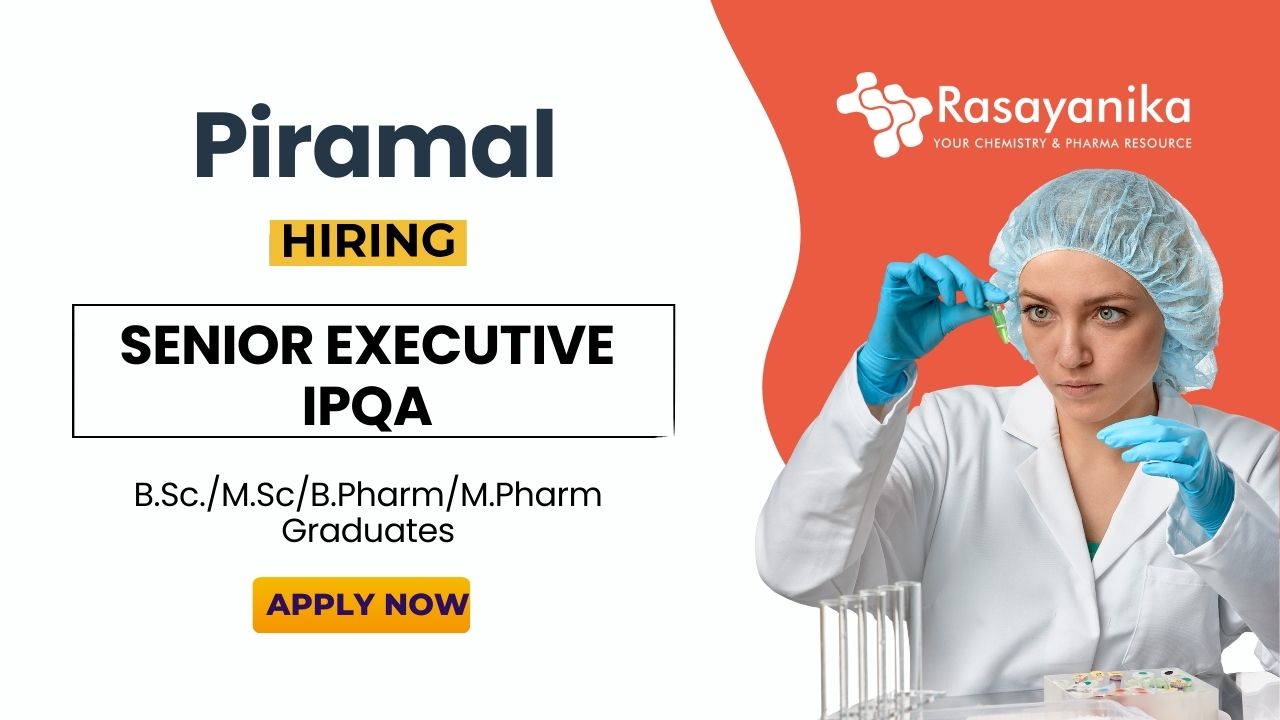 Piramal

HIRING

SENIOR EXECUTIVE IPQA

B.Sc./M.Sc/B.Pharm/M.Pharm Graduates

APPLY NOW

Rasayanika
YOUR CHEMISTRY & PHARMA RESOURCE